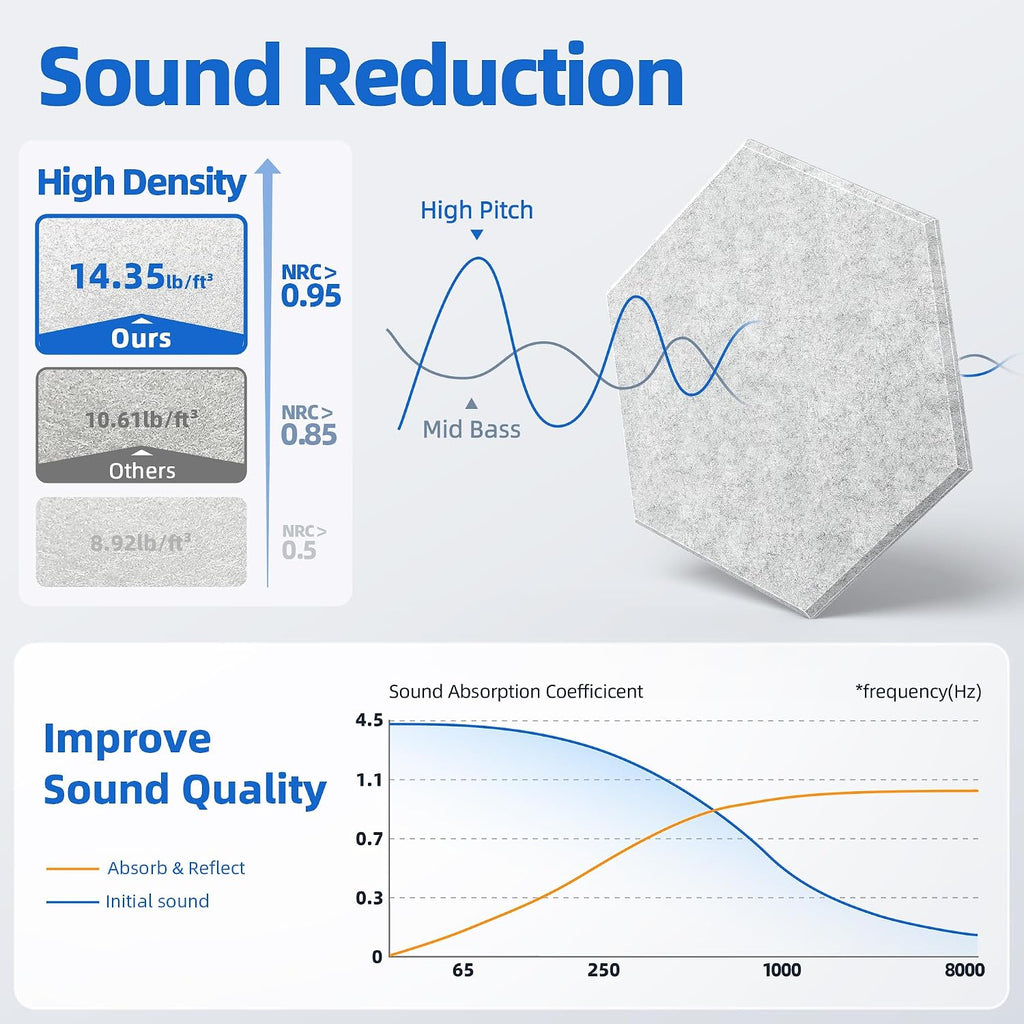 Sound Reduction

High Density

14.35lb/ft³
Ours

NRC> 0.95

10.61lb/ft³
Others

NRC> 0.85

8.92lb/ft³

NRC> 0.5

High Pitch

Mid Bass

Improve Sound Quality

Absorb & Reflect
Initial sound

Sound Absorption Coefficicent

*frequency(Hz)

4.5
1.1
0.7
0.3
0

65
250
1000
8000